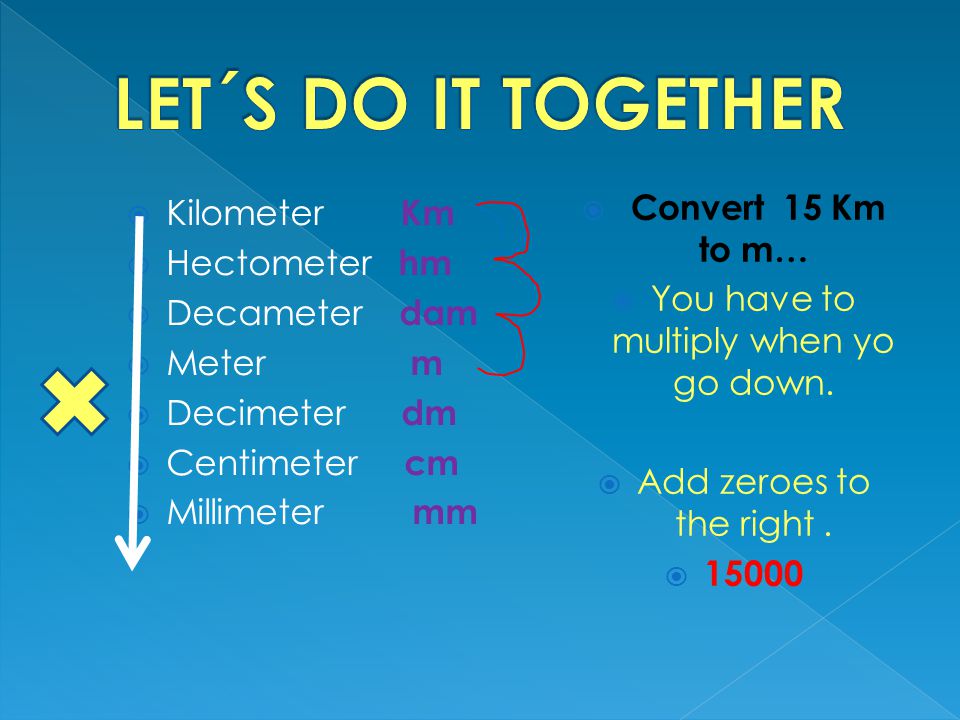 LET´S DO IT TOGETHER

Kilometer Km
Hectometer hm
Decameter dam
Meter m
Decimeter dm
Centimeter cm
Millimeter mm

Convert 15 Km to m…

You have to multiply when yo go down.

Add zeroes to the right .

15000